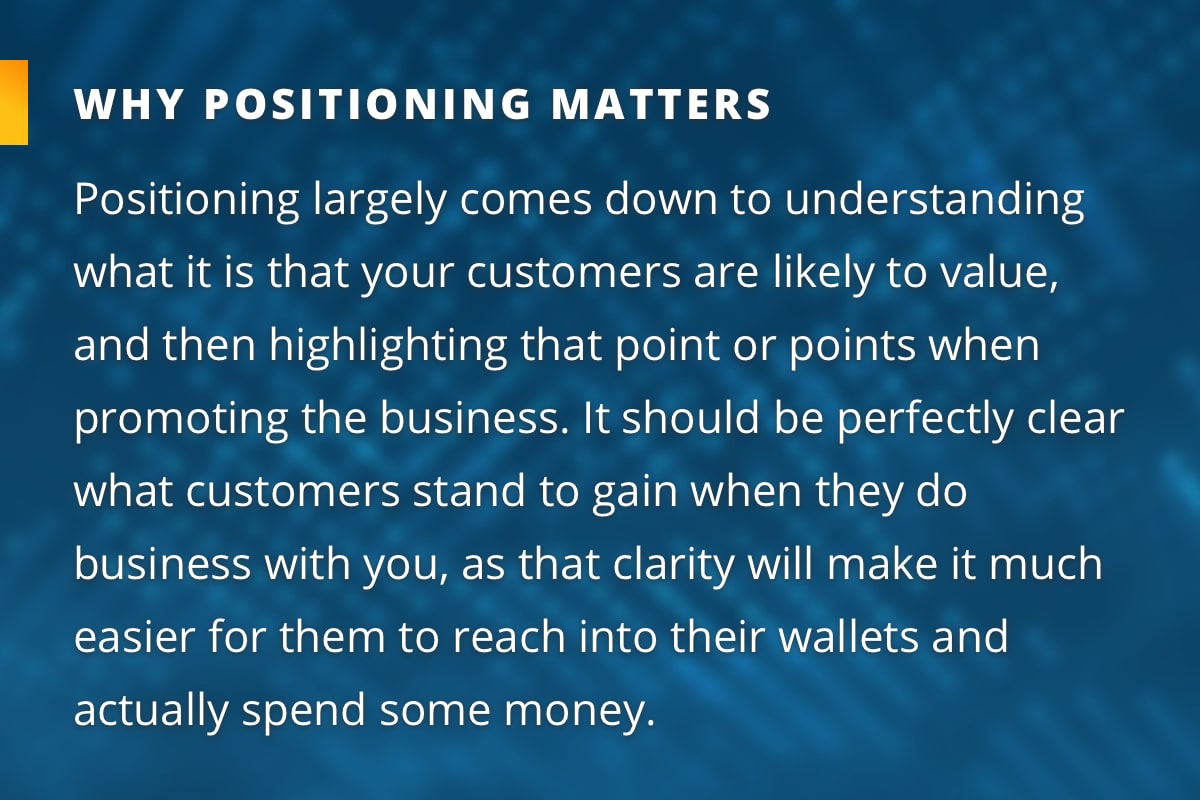 WHY POSITIONING MATTERS

Positioning largely comes down to understanding what it is that your customers are likely to value, and then highlighting that point or points when promoting the business. It should be perfectly clear what customers stand to gain when they do business with you, as that clarity will make it much easier for them to reach into their wallets and actually spend some money.